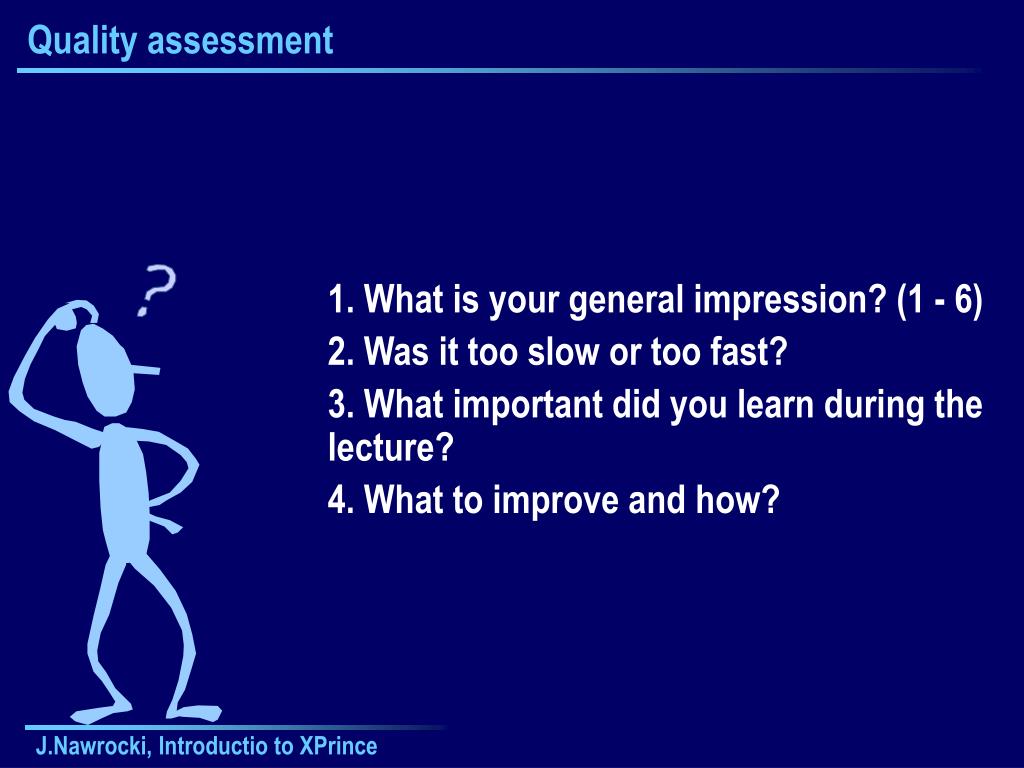 Quality assessment

?

1. What is your general impression? (1 - 6)

2. Was it too slow or too fast?

3. What important did you learn during the lecture?

4. What to improve and how?

J.Nawrocki, Introductio to XPrince